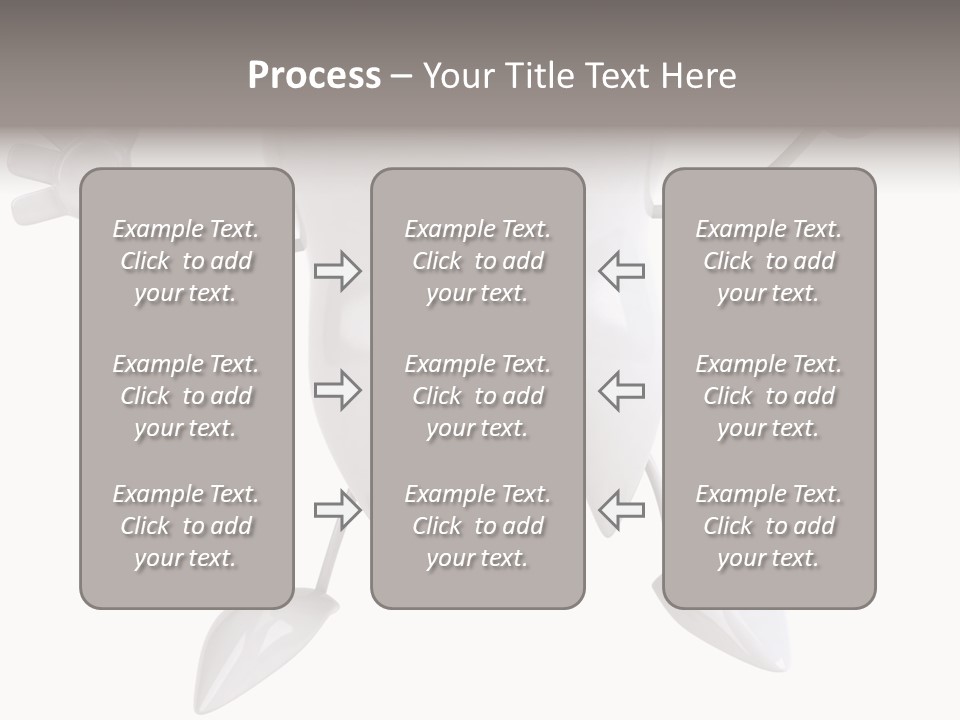 Process – Your Title Text Here

Example Text. Click to add your text.

Example Text. Click to add your text.

Example Text. Click to add your text.

Example Text. Click to add your text.

Example Text. Click to add your text.

Example Text. Click to add your text.

Example Text. Click to add your text.

Example Text. Click to add your text.

Example Text. Click to add your text.